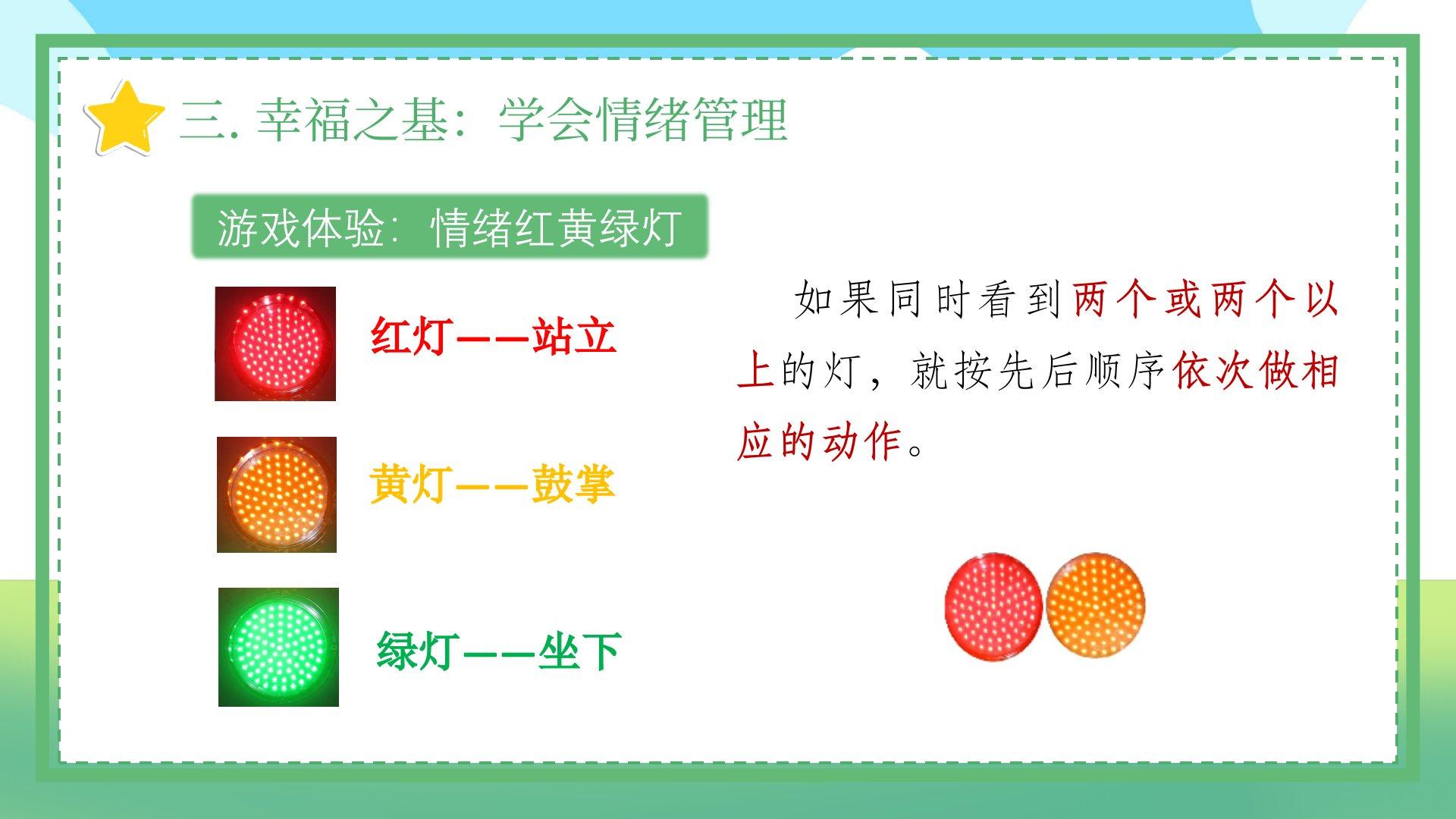 三. 幸福之基：学会情绪管理

游戏体验：情绪红黄绿灯

红灯——站立

黄灯——鼓掌

绿灯——坐下

如果同时看到两个或两个以上的灯，就按先后顺序依次做相应的动作。